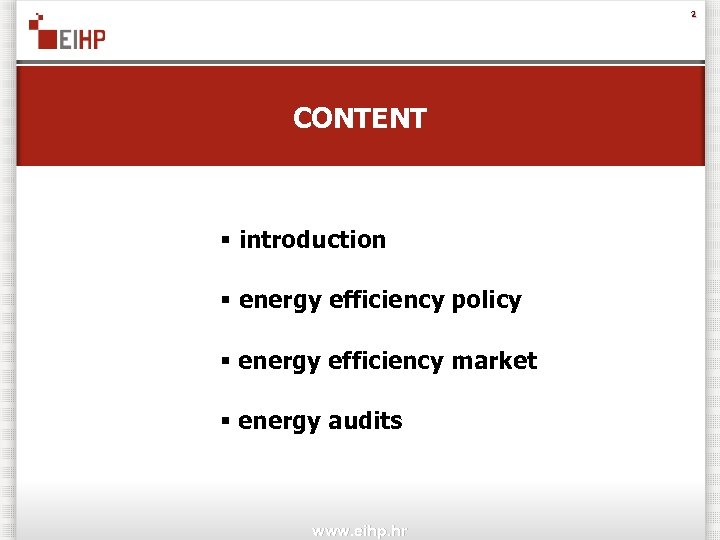 EIHP

2

CONTENT

▪ introduction

▪ energy efficiency policy

▪ energy efficiency market

▪ energy audits

www.eihp.hr